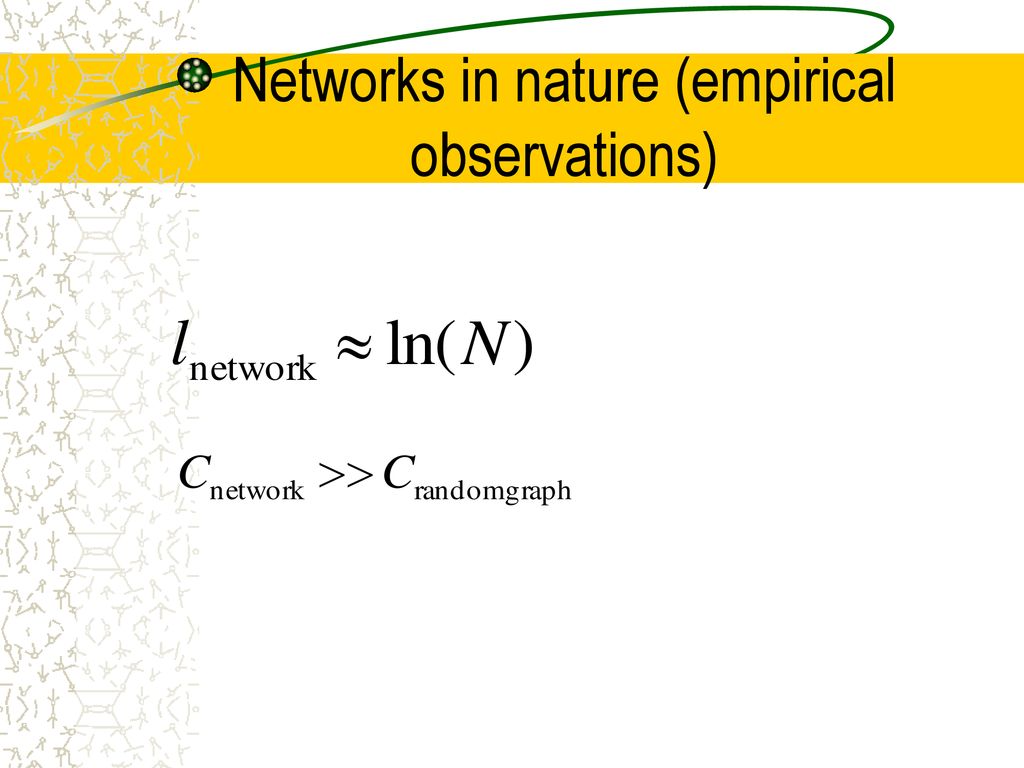 Networks in nature (empirical observations)

$l_{\text{network}} \approx \ln(N)$

$C_{\text{network}} >> C_{\text{randomgraph}}$